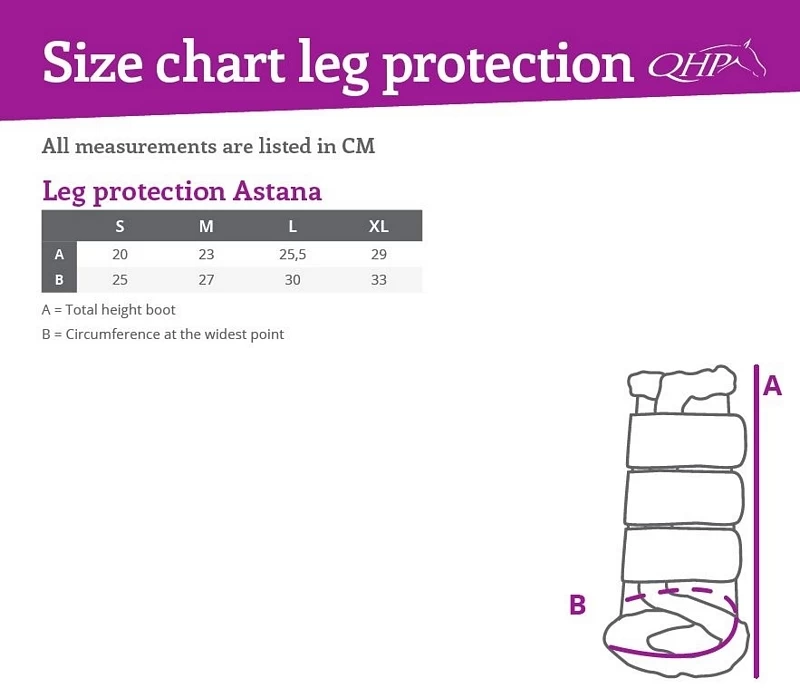 Size chart leg protection QHP

All measurements are listed in CM

Leg protection Astana

| | S | M | L | XL |
|---|---|---|---|---|
| A | 20 | 23 | 25,5 | 29 |
| B | 25 | 27 | 30 | 33 |

A = Total height boot

B = Circumference at the widest point

A

B